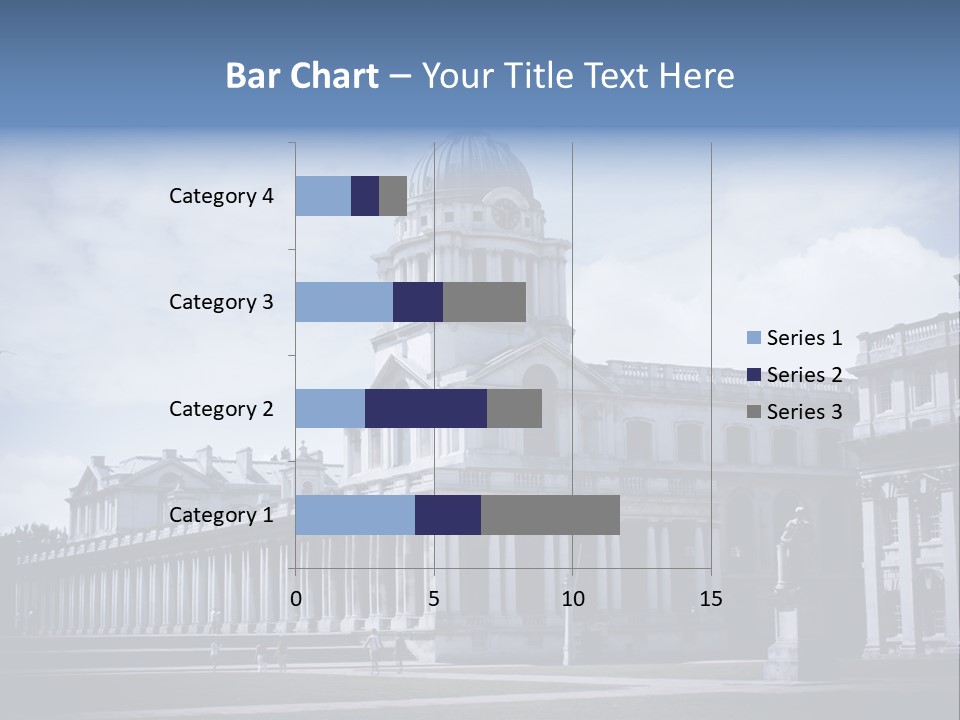 Bar Chart – Your Title Text Here

Category 4
Category 3
Category 2
Category 1

0
5
10
15

Series 1
Series 2
Series 3